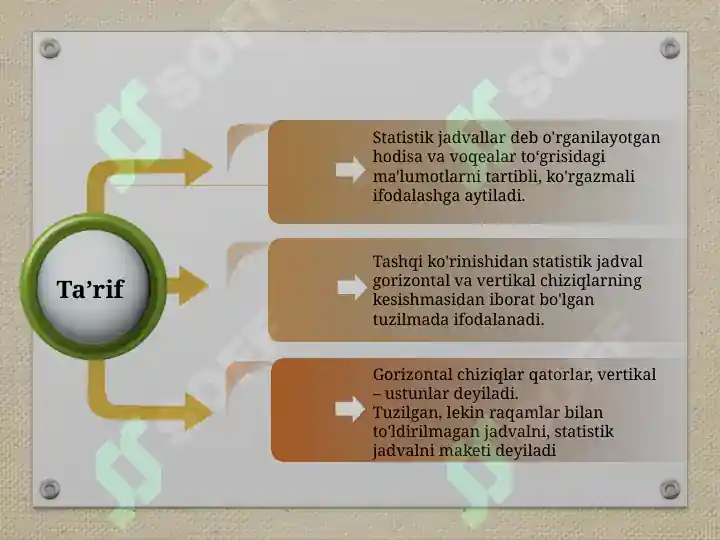 Ta’rif

Statistik jadvallar deb o'rganilayotgan hodisa va voqealar to‘grisidagi ma'lumotlarni tartibli, ko'rgazmali ifodalashga aytiladi.

Tashqi ko'rinishidan statistik jadval gorizontal va vertikal chiziqlarning kesishmasidan iborat bo'lgan tuzilmada ifodalanadi.

Gorizontal chiziqlar qatorlar, vertikal – ustunlar deyiladi.
Tuzilgan, lekin raqamlar bilan to'ldirilmagan jadvalni, statistik jadvalni maketi deyiladi

SOFT